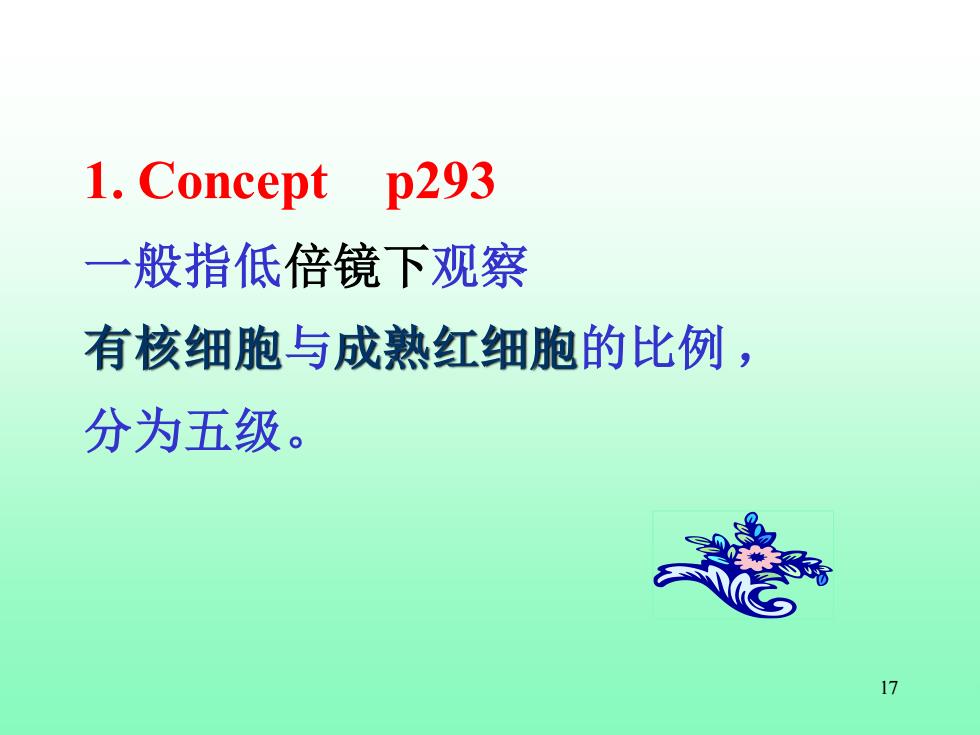 1. Concept p293

一般指低倍镜下观察

有核细胞与成熟红细胞的比例，

分为五级。

17